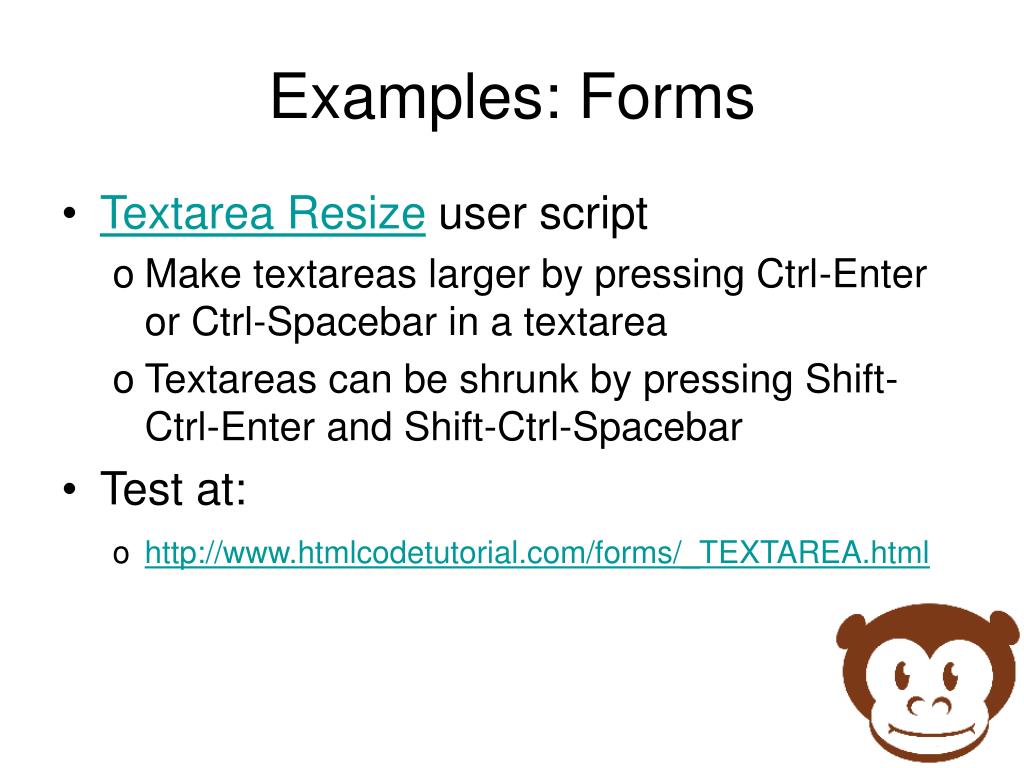 Examples: Forms

• Textarea Resize user script

o Make textareas larger by pressing Ctrl-Enter or Ctrl-Spacebar in a textarea

o Textareas can be shrunk by pressing Shift-Ctrl-Enter and Shift-Ctrl-Spacebar

• Test at:

o http://www.htmlcodetutorial.com/forms/_TEXTAREA.html